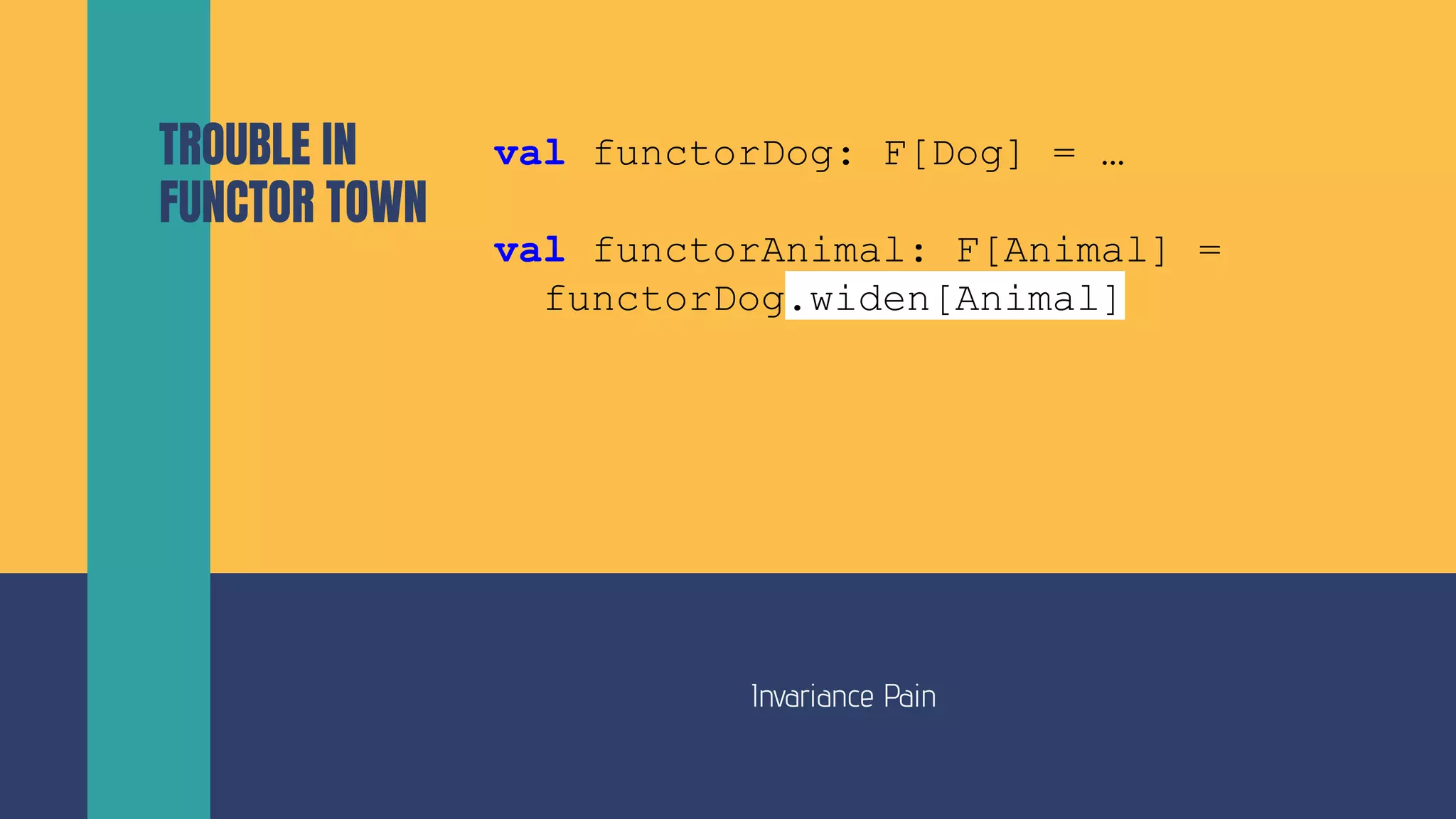 TROUBLE IN FUNCTOR TOWN

val functorDog: F[Dog] = …

val functorAnimal: F[Animal] =
  functorDog.widen[Animal]

Invariance Pain